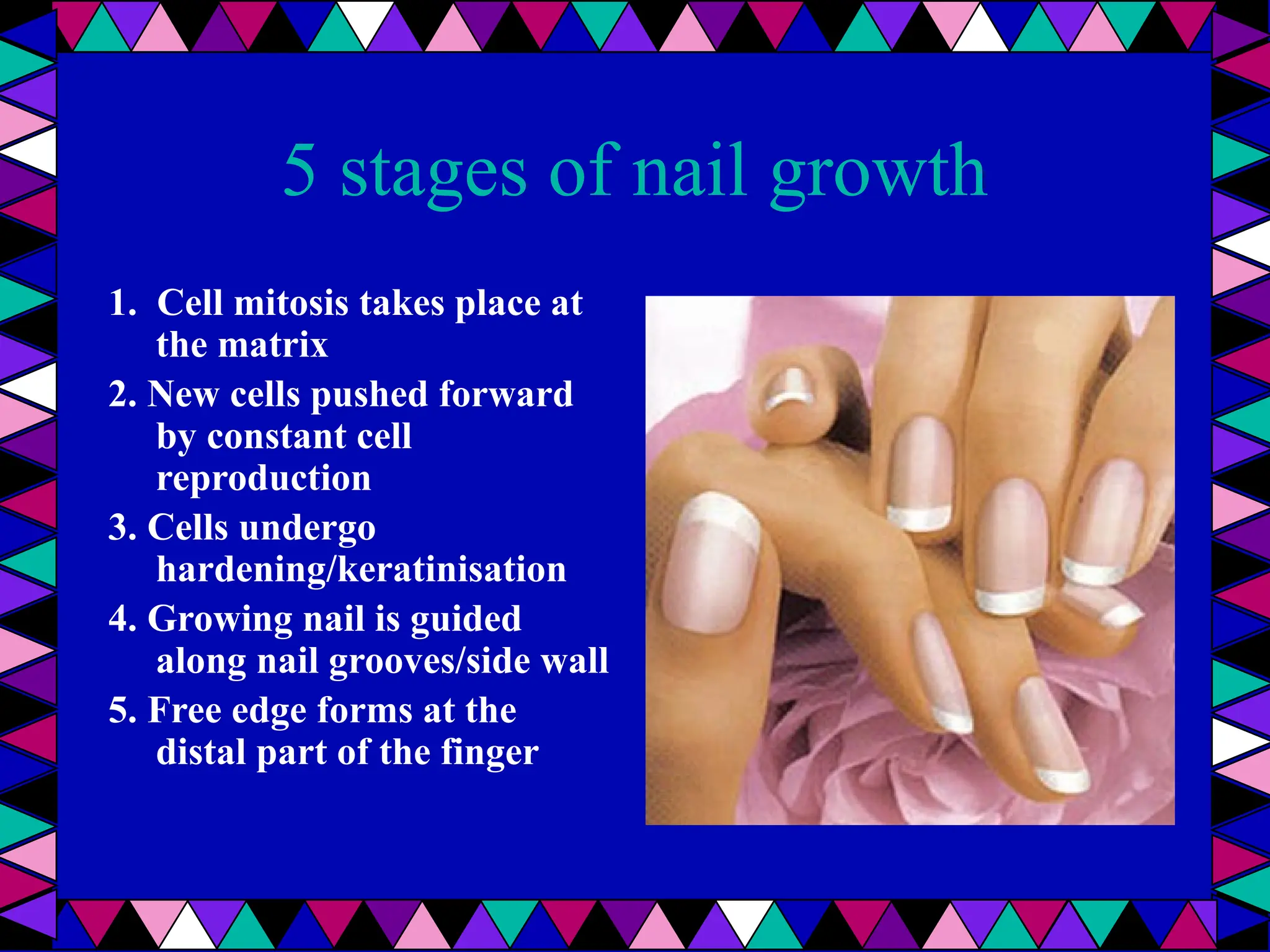 5 stages of nail growth

1. Cell mitosis takes place at the matrix
2. New cells pushed forward by constant cell reproduction
3. Cells undergo hardening/keratinisation
4. Growing nail is guided along nail grooves/side wall
5. Free edge forms at the distal part of the finger